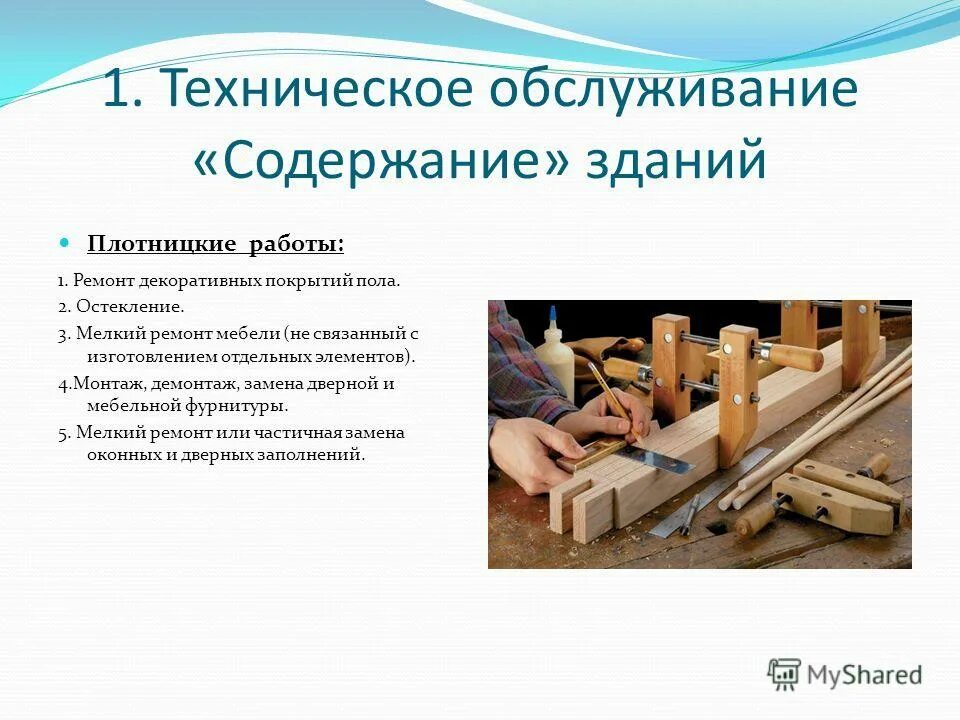 1. Техническое обслуживание «Содержание» зданий

Плотницкие работы:

1. Ремонт декоративных покрытий пола.

2. Остекление.

3. Мелкий ремонт мебели (не связанный с изготовлением отдельных элементов).

4.Монтаж, демонтаж, замена дверной и мебельной фурнитуры.

5. Мелкий ремонт или частичная замена оконных и дверных заполнений.

MyShared